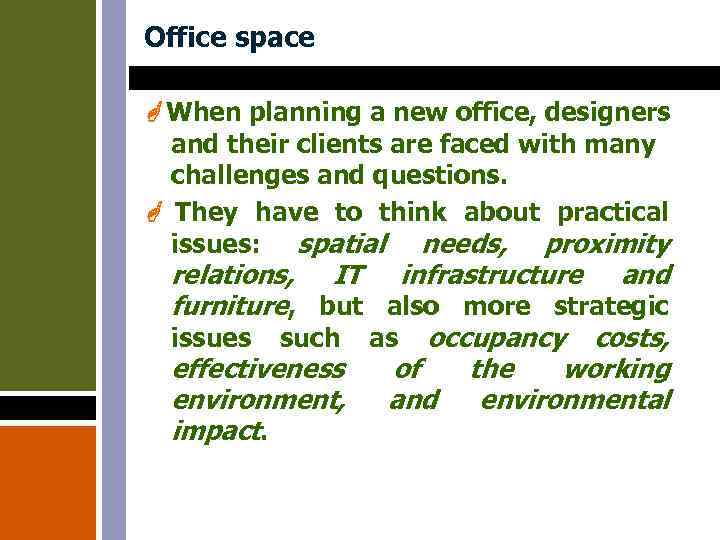 Office space

When planning a new office, designers and their clients are faced with many challenges and questions.

They have to think about practical issues: spatial needs, proximity relations, IT infrastructure and furniture, but also more strategic issues such as occupancy costs, effectiveness of the working environment, and environmental impact.